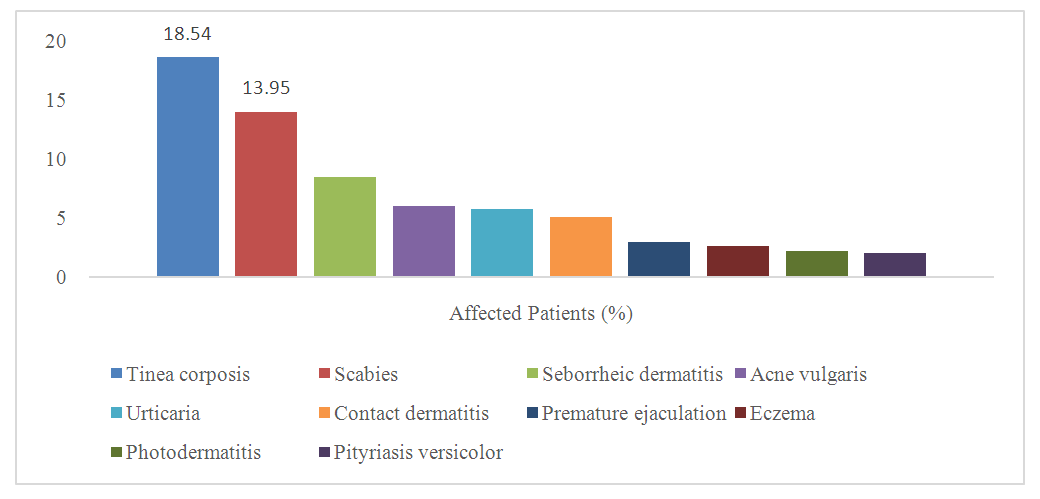 20
15
10
5
0

18.54
13.95

Affected Patients (%)

Tinea corposis
Scabies
Seborrheic dermatitis
Acne vulgaris
Urticaria
Contact dermatitis
Premature ejaculation
Eczema
Photodermatitis
Pityriasis versicolor